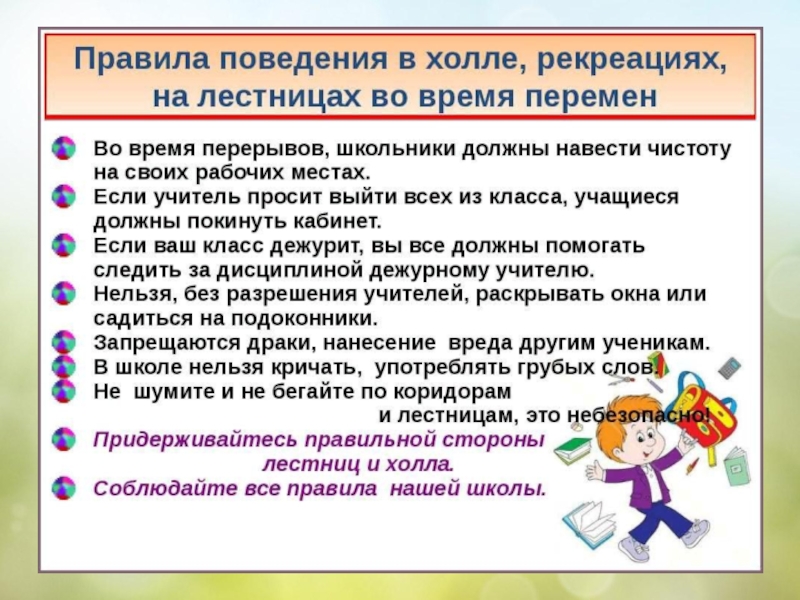 Правила поведения в холле, рекреациях, на лестницах во время перемен

Во время перерывов, школьники должны навести чистоту на своих рабочих местах.
Если учитель просит выйти всех из класса, учащиеся должны покинуть кабинет.
Если ваш класс дежурит, вы все должны помогать следить за дисциплиной дежурному учителю.
Нельзя, без разрешения учителей, раскрывать окна или садиться на подоконники.
Запрещаются драки, нанесение вреда другим ученикам.
В школе нельзя кричать, употреблять грубых слов.
Не шумите и не бегайте по коридорам и лестницам, это небезопасно!
Придерживайтесь правильной стороны лестниц и холла.
Соблюдайте все правила нашей школы.